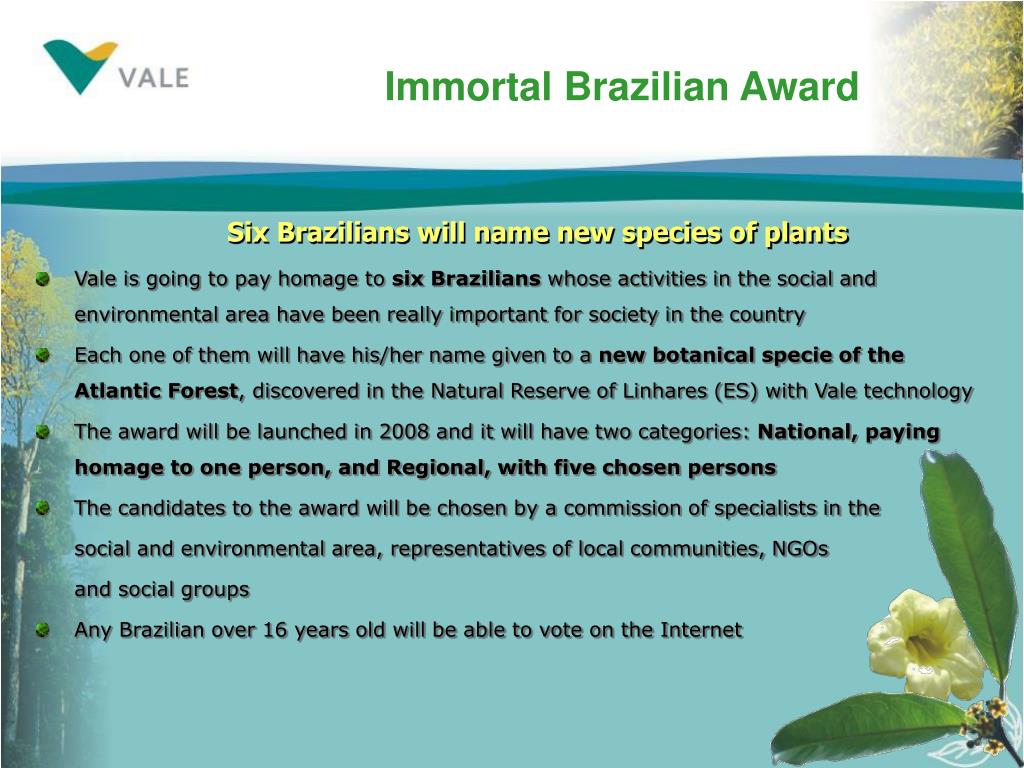 VALE

Immortal Brazilian Award

Six Brazilians will name new species of plants

Vale is going to pay homage to six Brazilians whose activities in the social and environmental area have been really important for society in the country

Each one of them will have his/her name given to a new botanical specie of the Atlantic Forest, discovered in the Natural Reserve of Linhares (ES) with Vale technology

The award will be launched in 2008 and it will have two categories: National, paying homage to one person, and Regional, with five chosen persons

The candidates to the award will be chosen by a commission of specialists in the social and environmental area, representatives of local communities, NGOs and social groups

Any Brazilian over 16 years old will be able to vote on the Internet